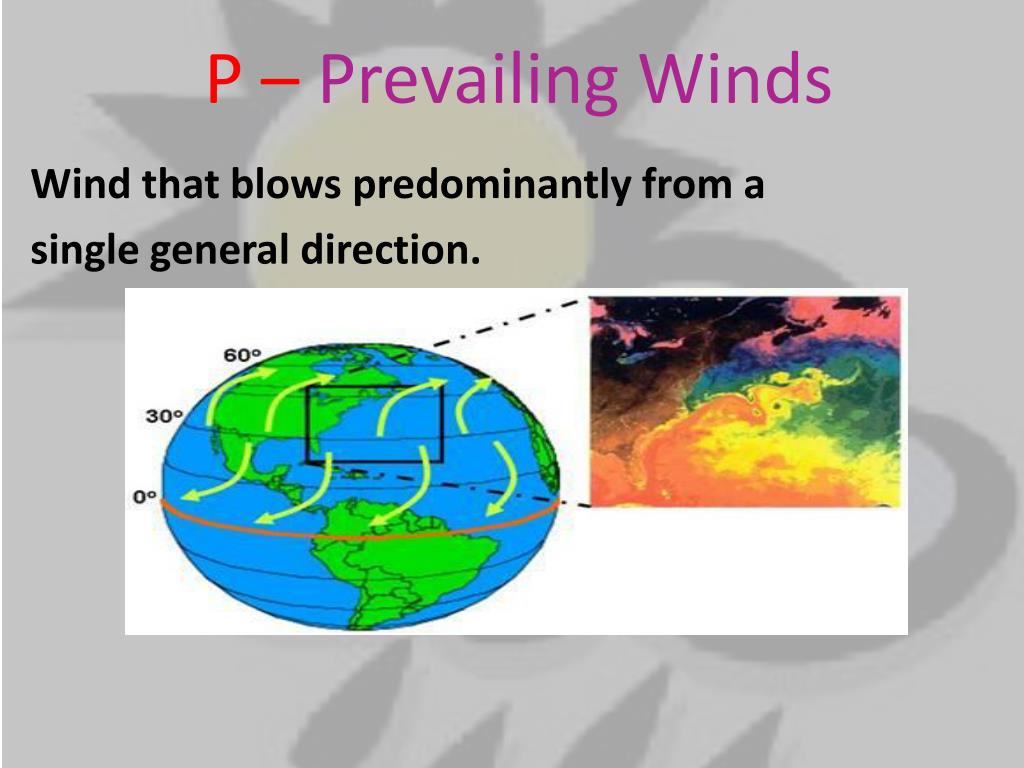 P – Prevailing Winds

Wind that blows predominantly from a single general direction.

60°
30°
0°